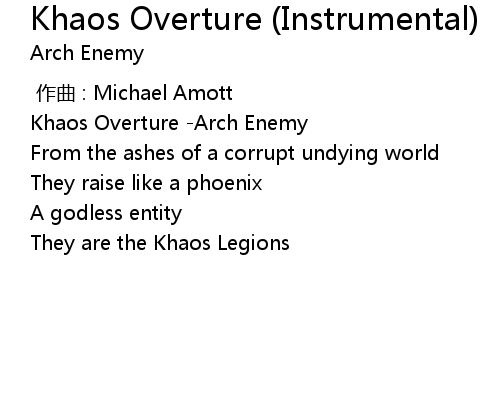 Khaos Overture (Instrumental)
Arch Enemy

作曲 : Michael Amott
Khaos Overture -Arch Enemy
From the ashes of a corrupt undying world
They raise like a phoenix
A godless entity
They are the Khaos Legions